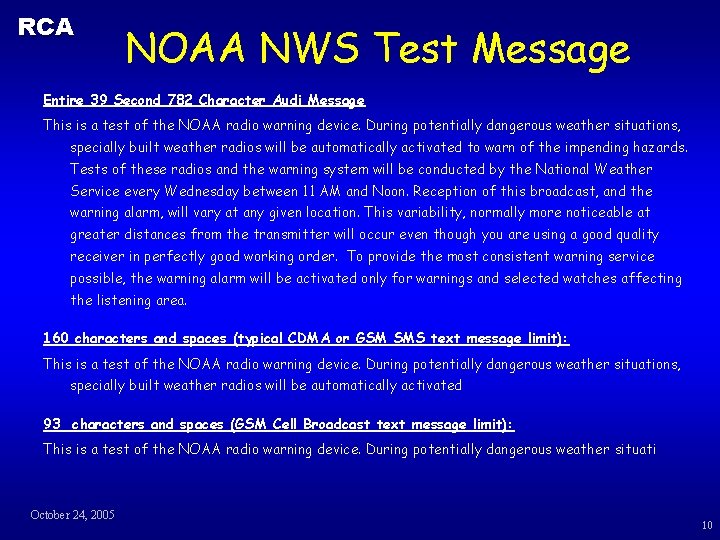 RCA

NOAA NWS Test Message

Entire 39 Second 782 Character Audi Message

This is a test of the NOAA radio warning device. During potentially dangerous weather situations, specially built weather radios will be automatically activated to warn of the impending hazards. Tests of these radios and the warning system will be conducted by the National Weather Service every Wednesday between 11 AM and Noon. Reception of this broadcast, and the warning alarm, will vary at any given location. This variability, normally more noticeable at greater distances from the transmitter will occur even though you are using a good quality receiver in perfectly good working order. To provide the most consistent warning service possible, the warning alarm will be activated only for warnings and selected watches affecting the listening area.

160 characters and spaces (typical CDMA or GSM SMS text message limit):

This is a test of the NOAA radio warning device. During potentially dangerous weather situations, specially built weather radios will be automatically activated

93 characters and spaces (GSM Cell Broadcast text message limit):

This is a test of the NOAA radio warning device. During potentially dangerous weather situati

October 24, 2005

10